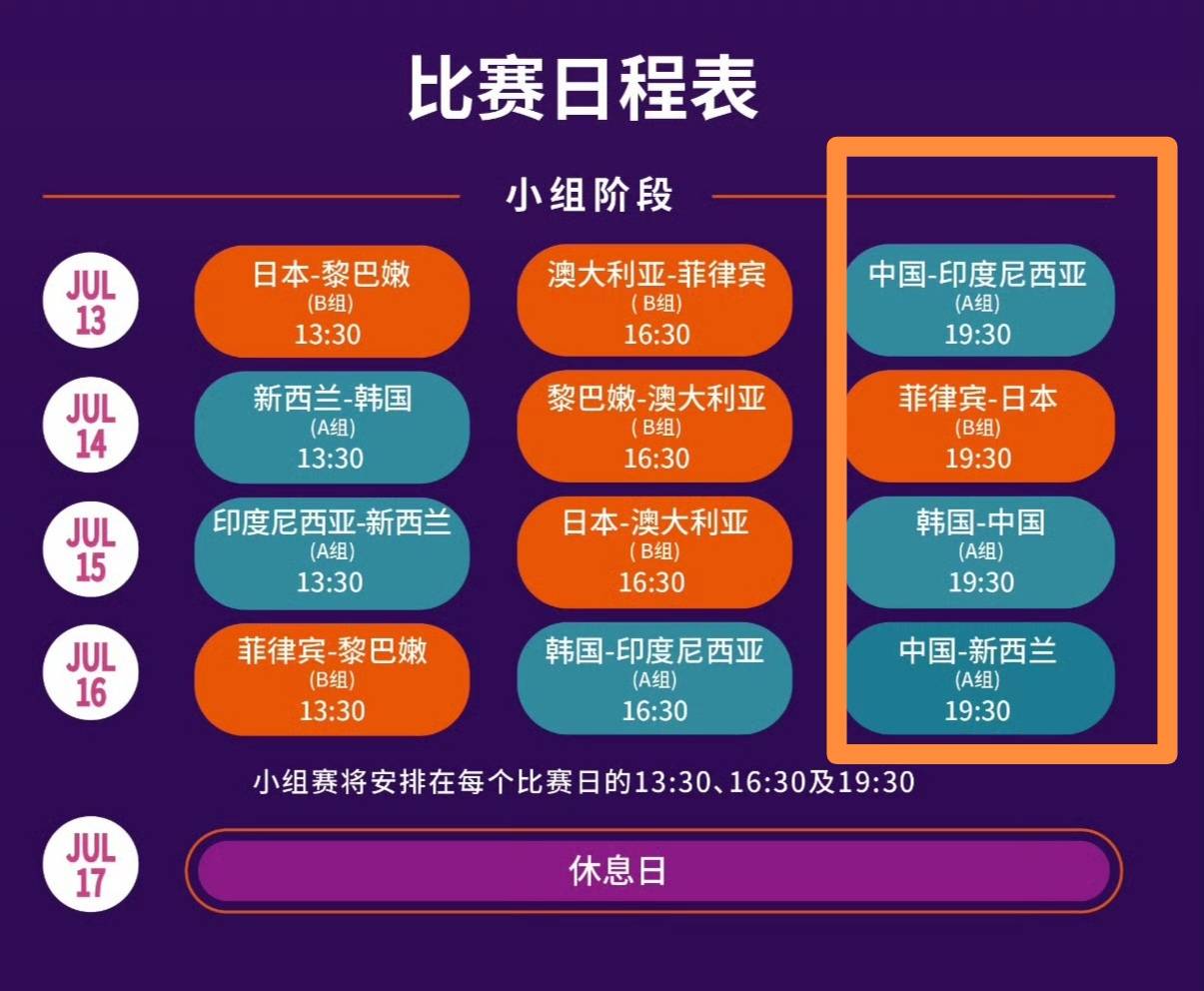 比赛日程表

小组阶段

JUL 13

日本-黎巴嫩
(B组)
13:30

澳大利亚-菲律宾
( B组)
16:30

中国-印度尼西亚
(A组)
19:30

JUL 14

新西兰-韩国
(A组)
13:30

黎巴嫩-澳大利亚
( B组)
16:30

菲律宾-日本
(B组)
19:30

JUL 15

印度尼西亚-新西兰
(A组)
13:30

日本-澳大利亚
( B组)
16:30

韩国-中国
(A组)
19:30

JUL 16

菲律宾-黎巴嫩
(B组)
13:30

韩国-印度尼西亚
(A组)
16:30

中国-新西兰
(A组)
19:30

小组赛将安排在每个比赛日的13:30、16:30及19:30

JUL 17

休息日